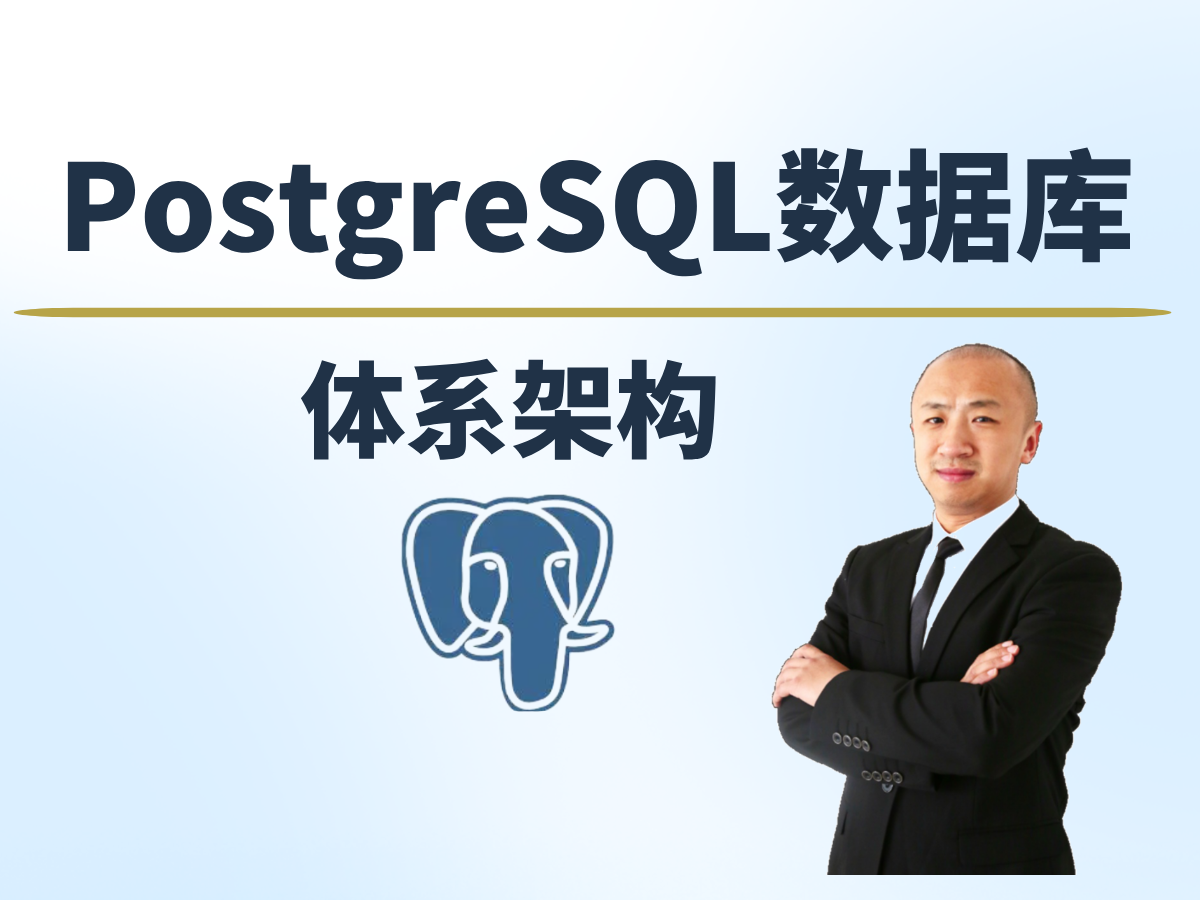 PostgreSQL数据库

体系架构